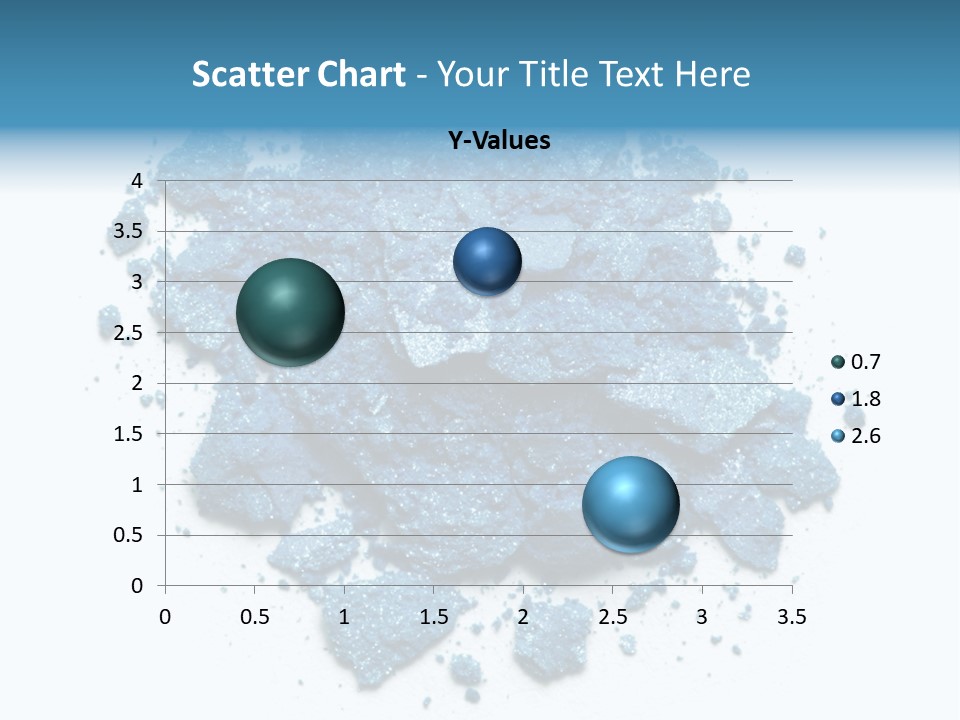 Scatter Chart - Your Title Text Here

Y-Values

4
3.5
3
2.5
2
1.5
1
0.5
0

0 0.5 1 1.5 2 2.5 3 3.5

0.7
1.8
2.6